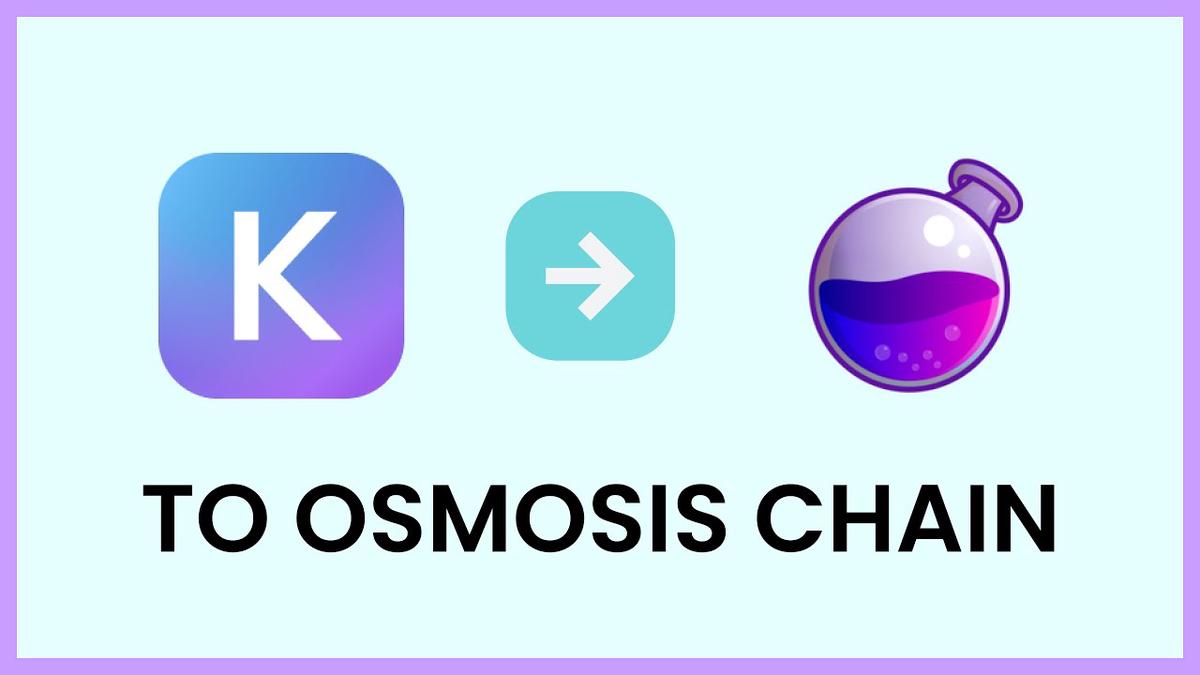 K

TO OSMOSIS CHAIN